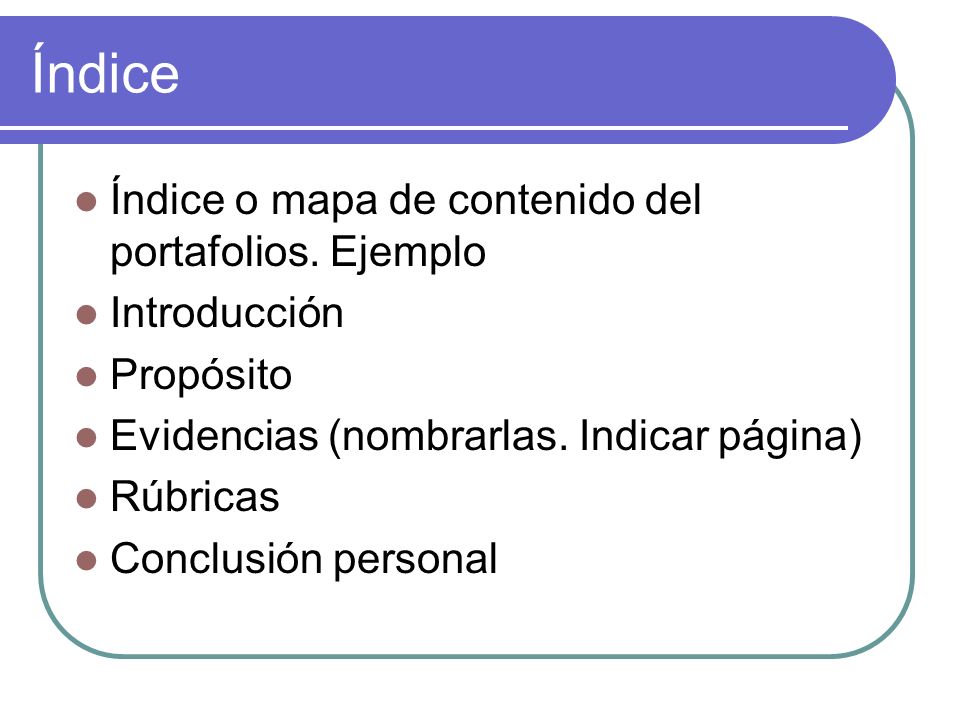 Índice

- Índice o mapa de contenido del portafolios. Ejemplo
- Introducción
- Propósito
- Evidencias (nombrarlas. Indicar página)
- Rúbricas
- Conclusión personal